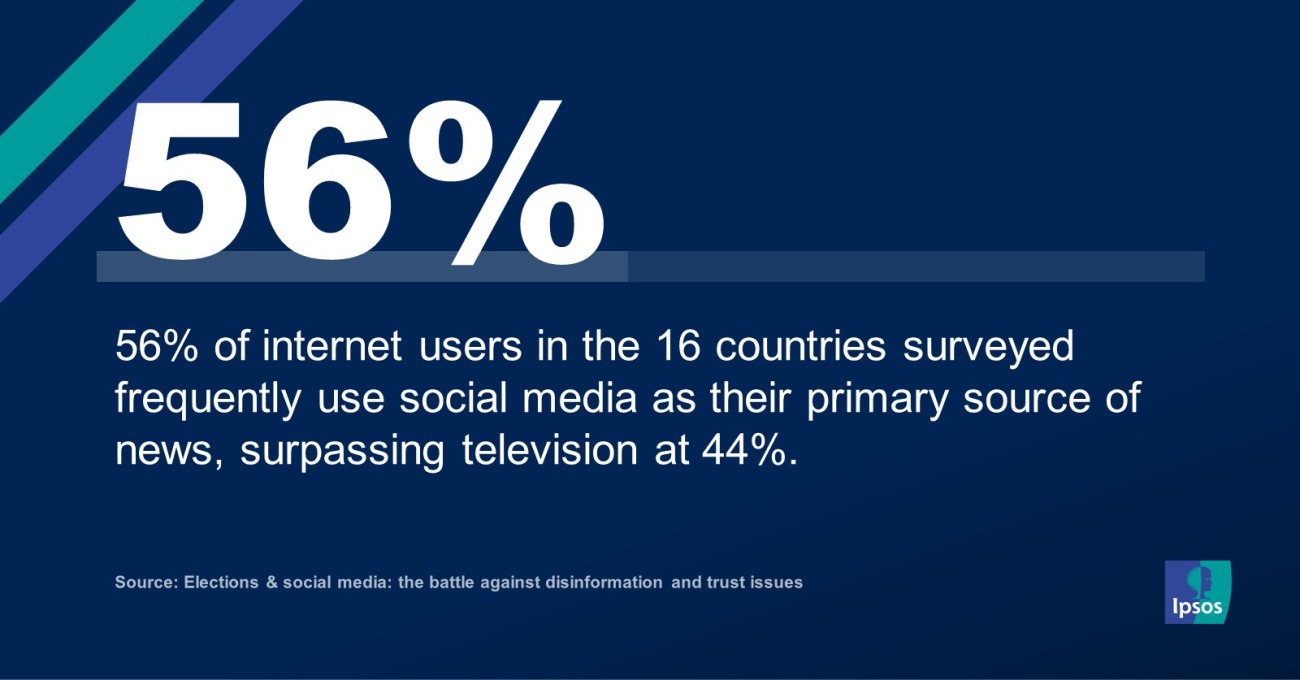 56%

56% of internet users in the 16 countries surveyed frequently use social media as their primary source of news, surpassing television at 44%.

Source: Elections & social media: the battle against disinformation and trust issues

Ipsos